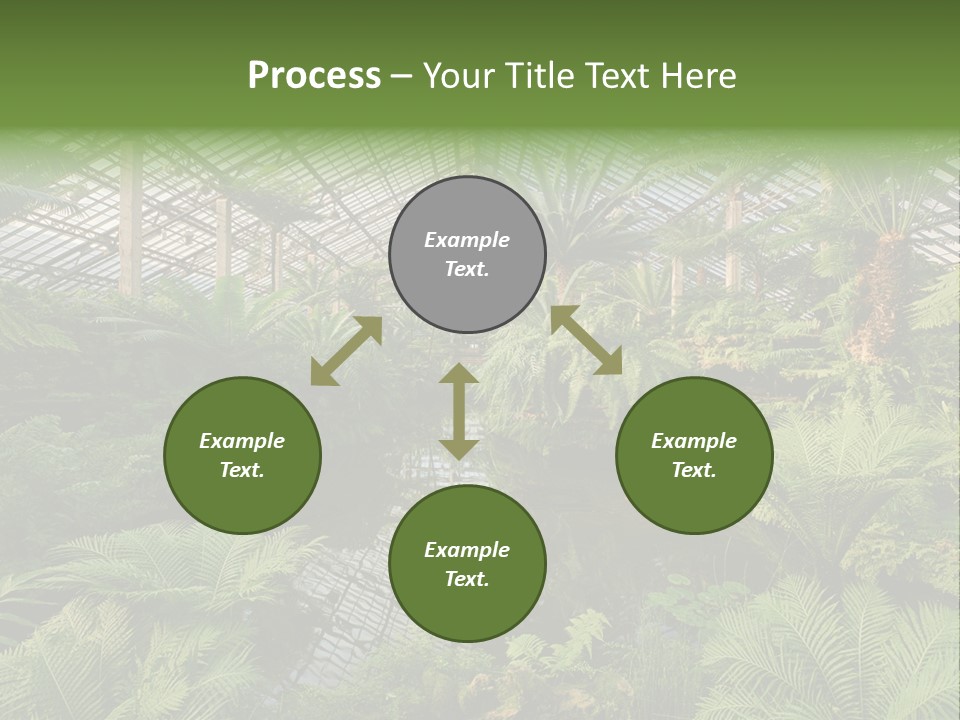 Process – Your Title Text Here

Example Text.

Example Text.

Example Text.

Example Text.